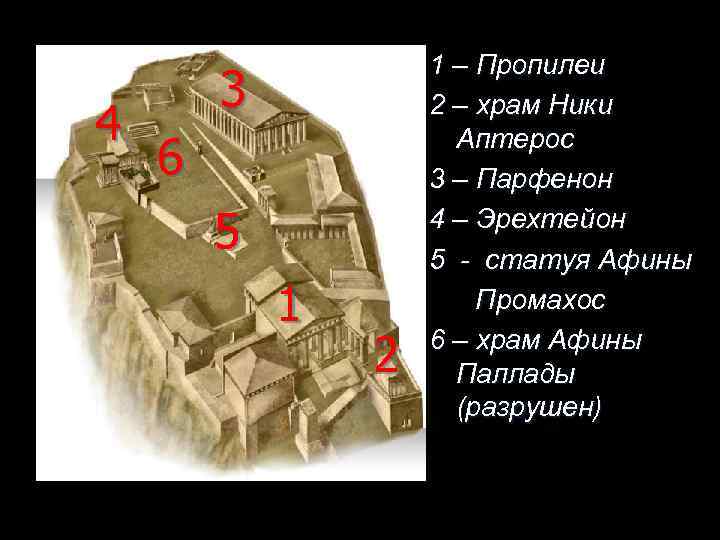 3
4
6
5
1
2

1 – Пропилеи
2 – храм Ники Аптерос
3 – Парфенон
4 – Эрехтейон
5 - статуя Афины Промахос
6 – храм Афины Паллады (разрушен)